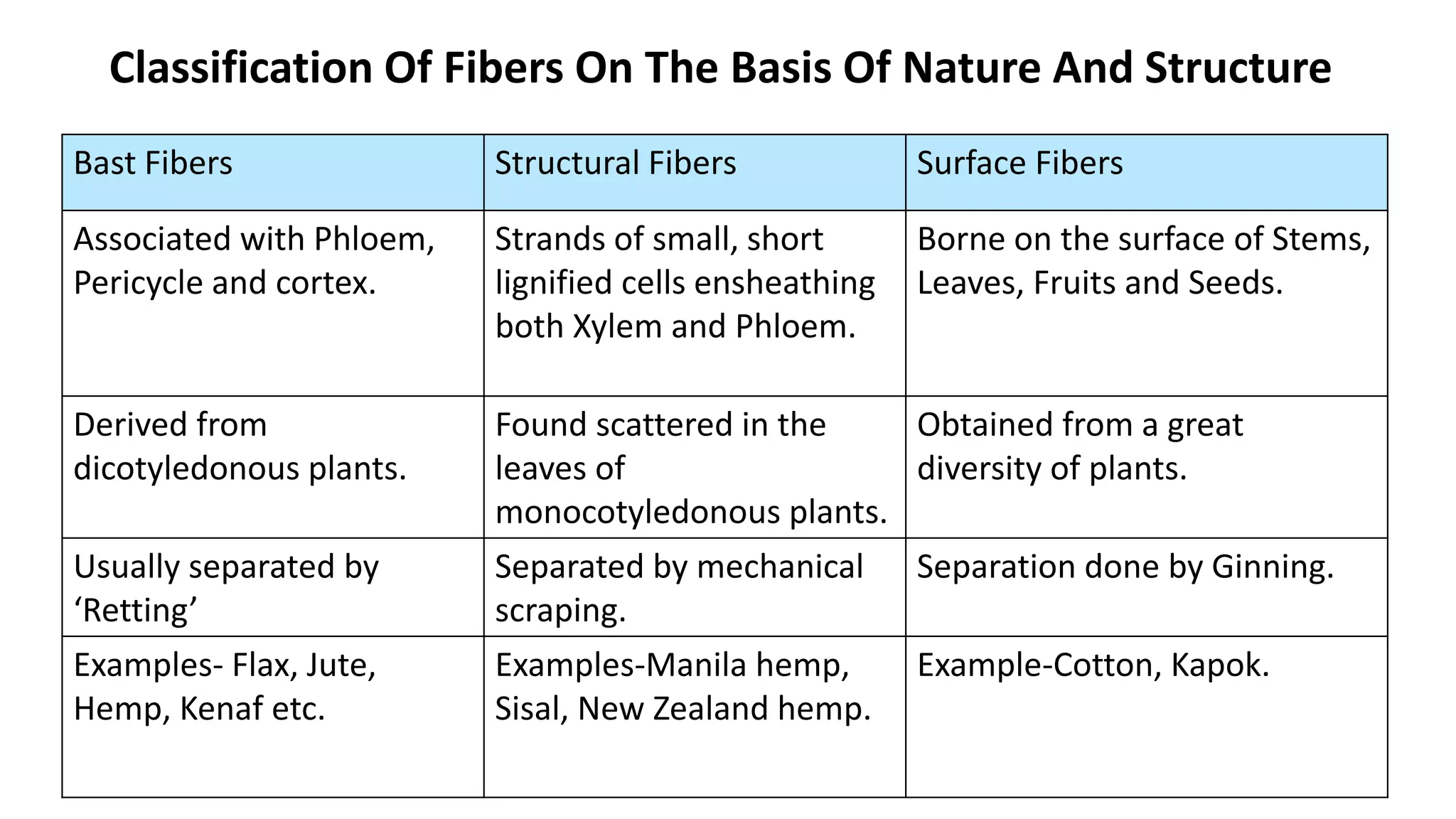 Classification Of Fibers On The Basis Of Nature And Structure

| Bast Fibers | Structural Fibers | Surface Fibers |
|---|---|---|
| Associated with Phloem, Pericycle and cortex. | Strands of small, short lignified cells ensheathing both Xylem and Phloem. | Borne on the surface of Stems, Leaves, Fruits and Seeds. |
| Derived from dicotyledonous plants. | Found scattered in the leaves of monocotyledonous plants. | Obtained from a great diversity of plants. |
| Usually separated by ‘Retting’ | Separated by mechanical scraping. | Separation done by Ginning. |
| Examples- Flax, Jute, Hemp, Kenaf etc. | Examples-Manila hemp, Sisal, New Zealand hemp. | Example-Cotton, Kapok. |